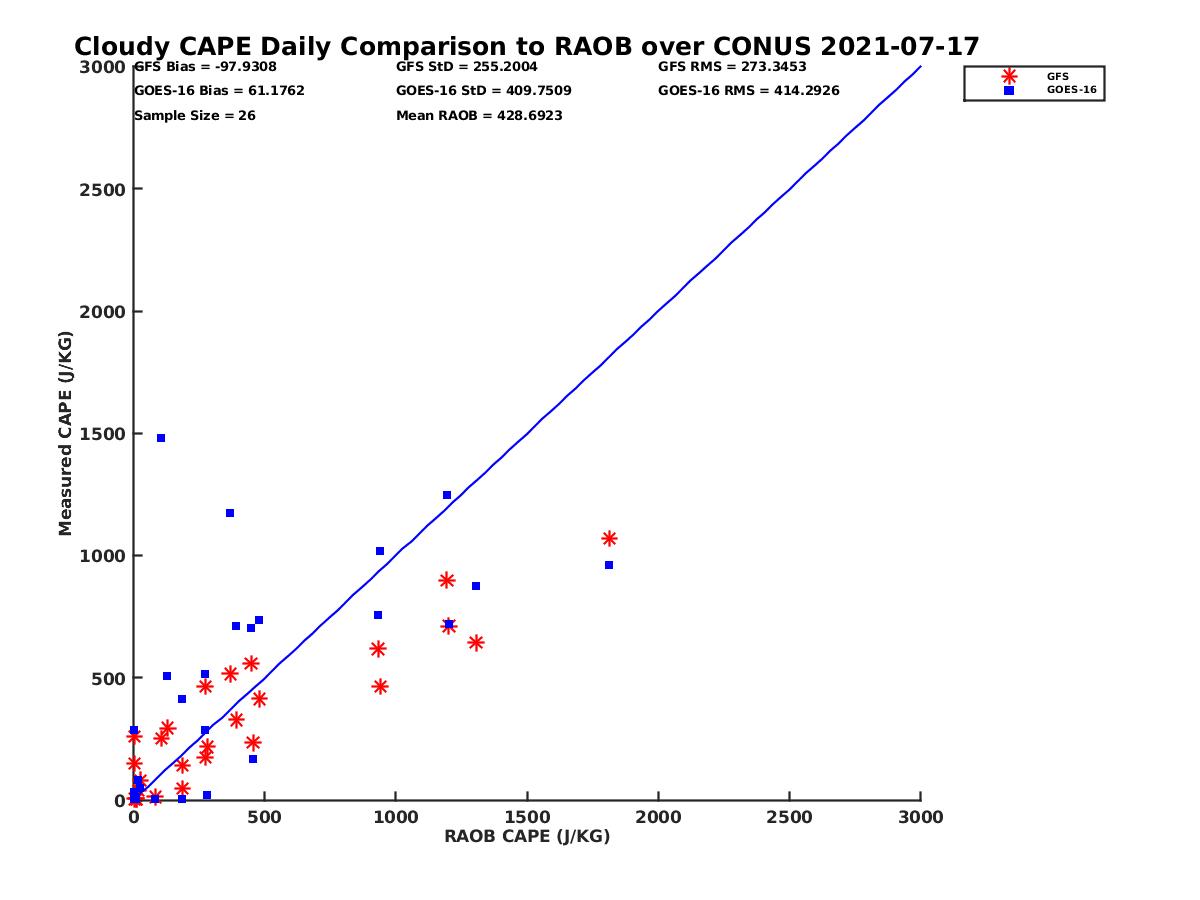 Cloudy CAPE Daily Comparison to RAOB over CONUS 2021-07-17

GFS Bias = -97.9308
GOES-16 Bias = 61.1762
Sample Size = 26

GFS StD = 255.2004
GOES-16 StD = 409.7509
Mean RAOB = 428.6923

GFS RMS = 273.3453
GOES-16 RMS = 414.2926

GFS
GOES-16

Measured CAPE (J/KG)

3000
2500
2000
1500
1000
500
0

0
500
1000
1500
2000
2500
3000

RAOB CAPE (J/KG)